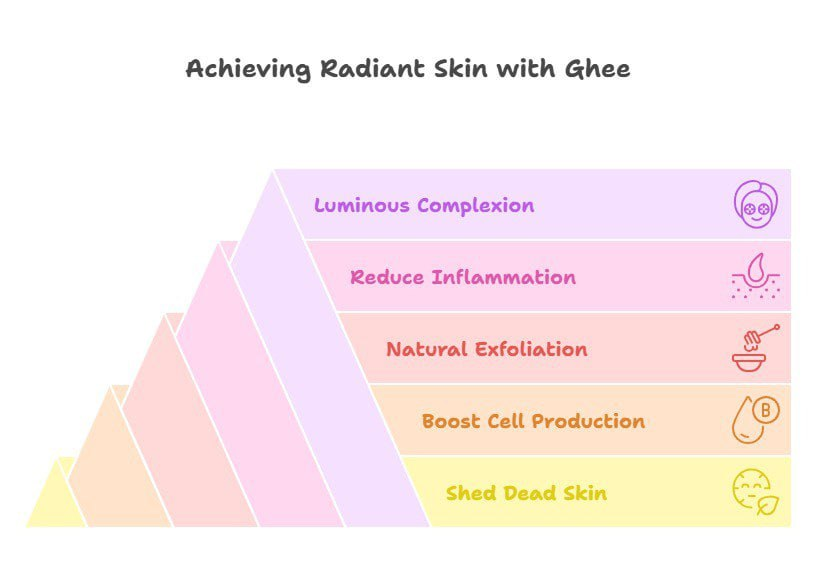 Achieving Radiant Skin with Ghee

Luminous Complexion

Reduce Inflammation

Natural Exfoliation

Boost Cell Production

B

Shed Dead Skin